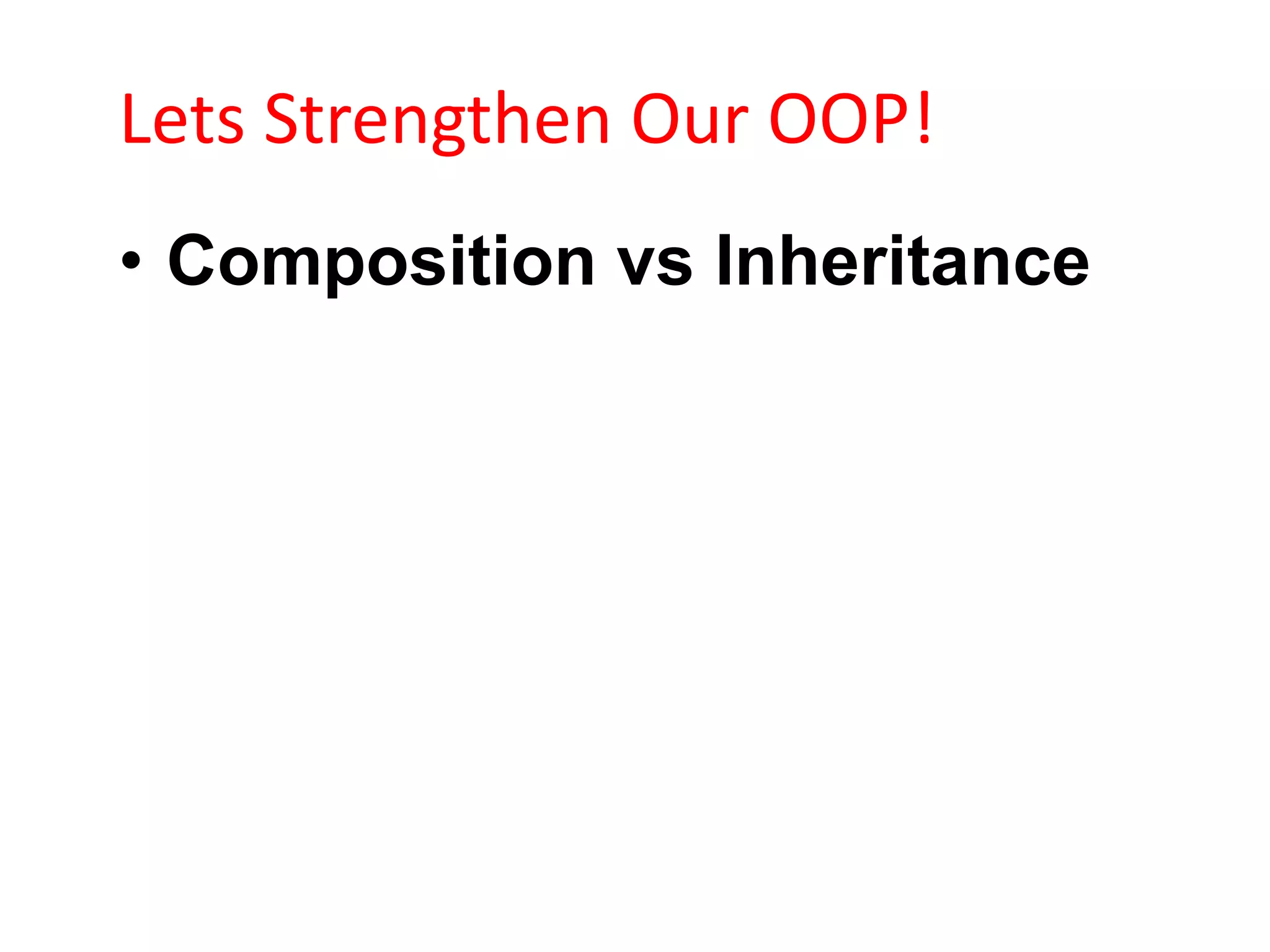 Lets Strengthen Our OOP!

• Composition vs Inheritance